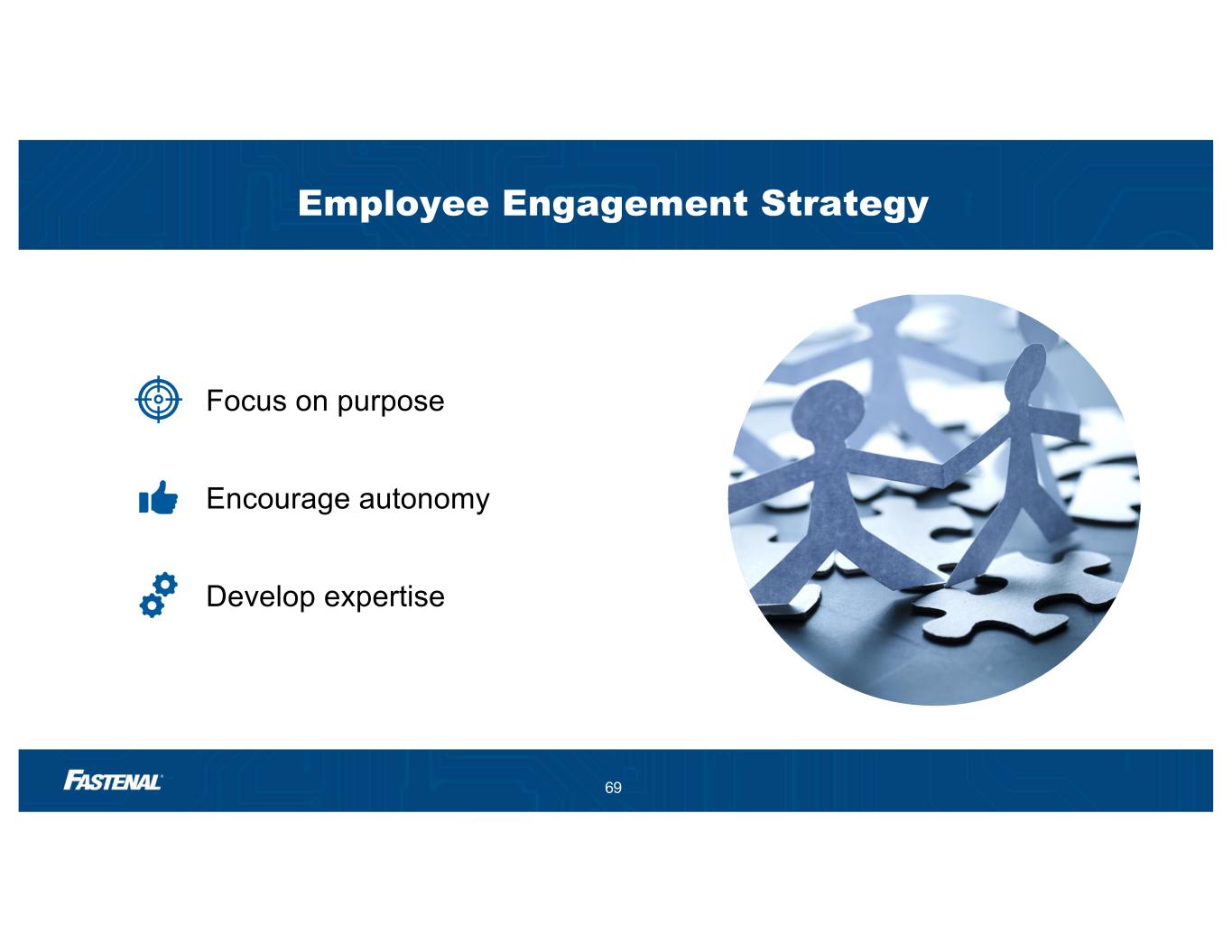 Employee Engagement Strategy

Focus on purpose

Encourage autonomy

Develop expertise

FASTENAL

69